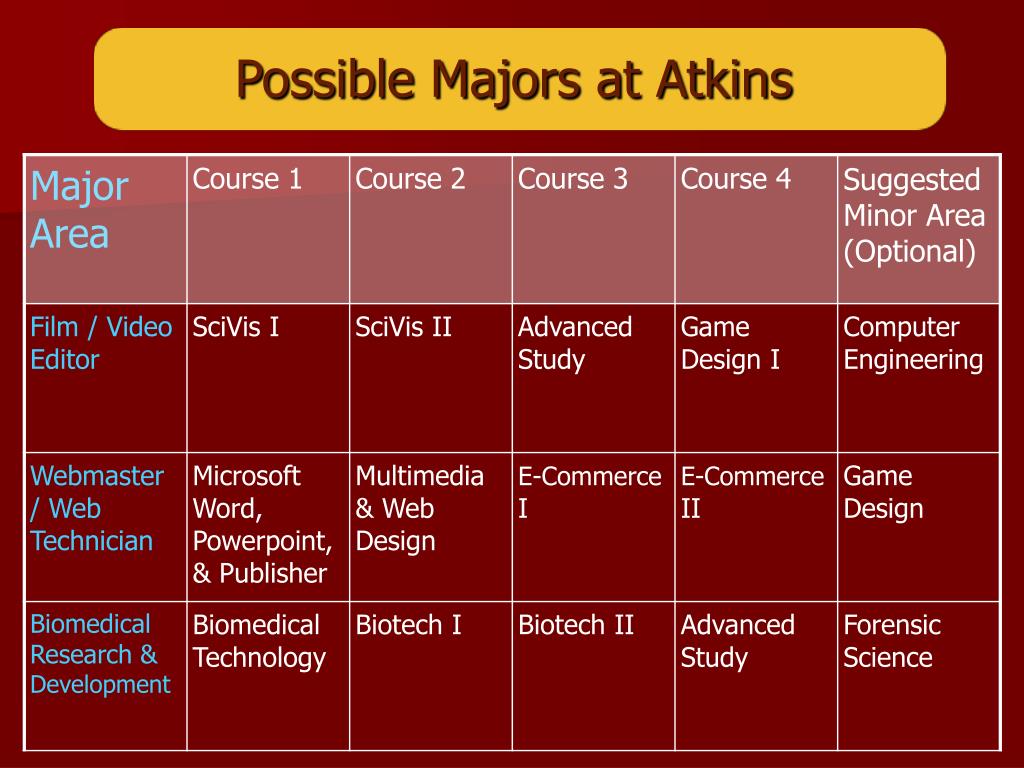 Possible Majors at Atkins

| Major Area | Course 1 | Course 2 | Course 3 | Course 4 | Suggested Minor Area (Optional) |
|---|---|---|---|---|---|
| Film / Video Editor | SciVis I | SciVis II | Advanced Study | Game Design I | Computer Engineering |
| Webmaster / Web Technician | Microsoft Word, Powerpoint, & Publisher | Multimedia & Web Design | E-Commerce I | E-Commerce II | Game Design |
| Biomedical Research & Development | Biomedical Technology | Biotech I | Biotech II | Advanced Study | Forensic Science |